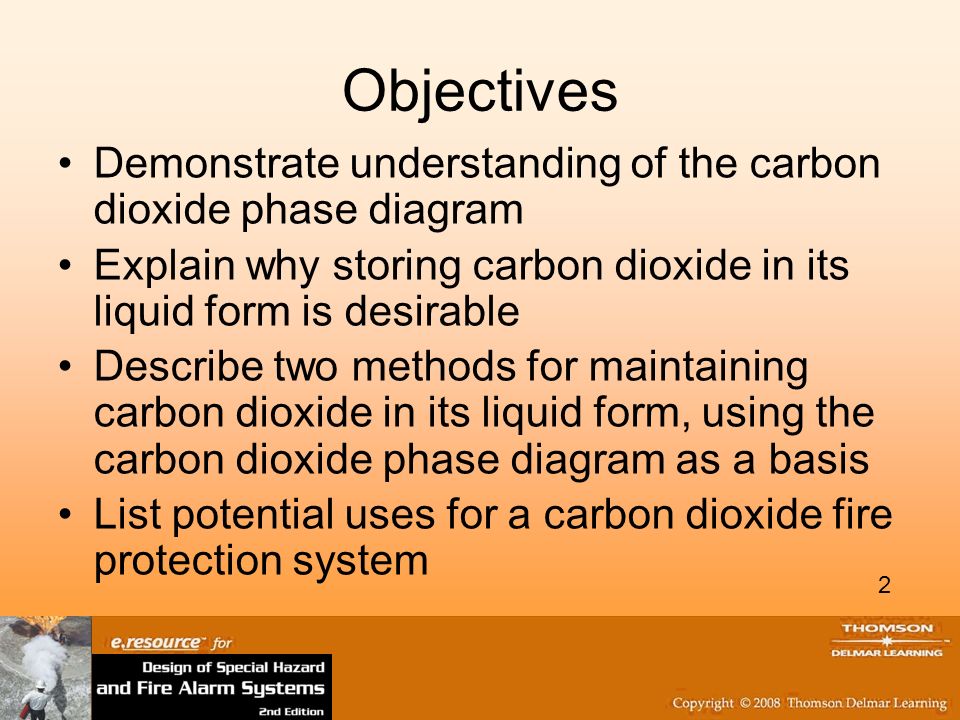 Objectives

• Demonstrate understanding of the carbon dioxide phase diagram
• Explain why storing carbon dioxide in its liquid form is desirable
• Describe two methods for maintaining carbon dioxide in its liquid form, using the carbon dioxide phase diagram as a basis
• List potential uses for a carbon dioxide fire protection system

2

e.resource™ for
Design of Special Hazard and Fire Alarm Systems
2nd Edition

THOMSON
DELMAR LEARNING

Copyright © 2008 Thomson Delmar Learning